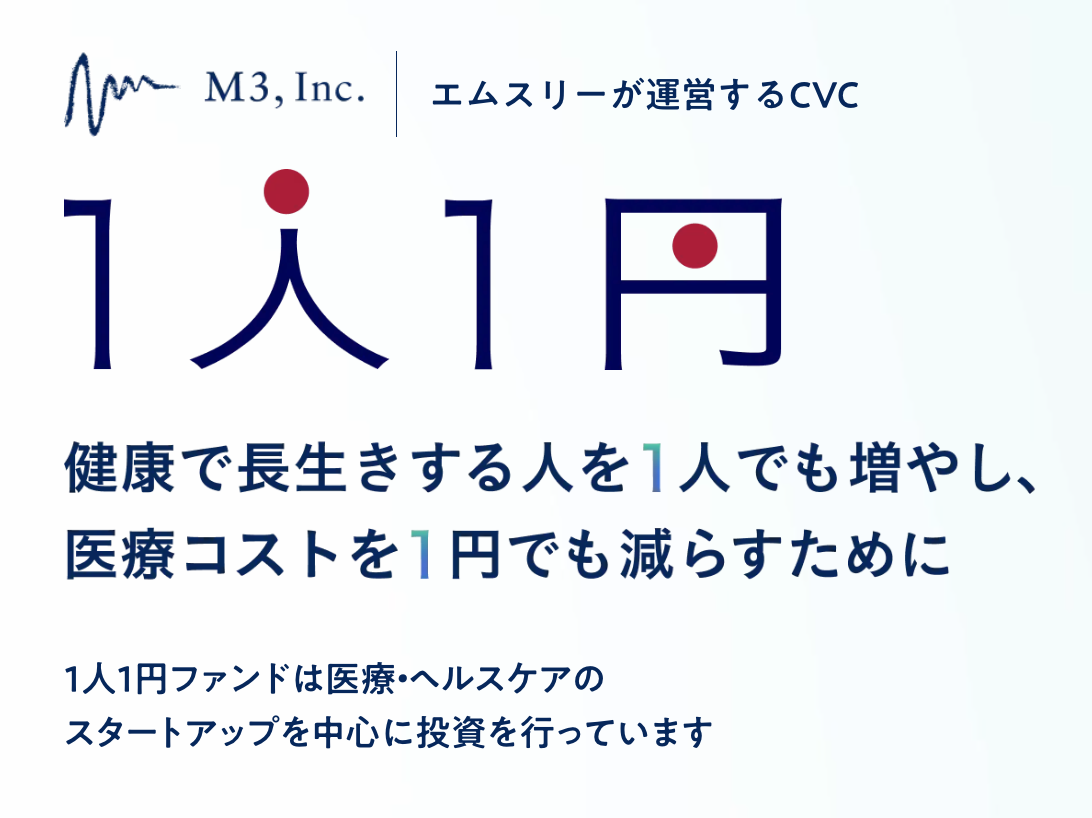 M3, Inc.

エムスリーが運営するCVC

1人1円

健康で長生きする人を1人でも増やし、
医療コストを1円でも減らすために

1人1円ファンドは医療・ヘルスケアの
スタートアップを中心に投資を行っています